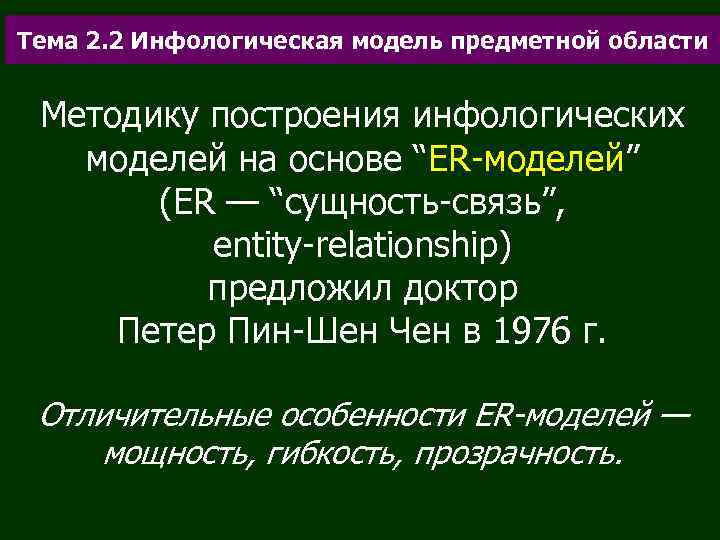 Тема 2.2 Инфологическая модель предметной области

Методику построения инфологических моделей на основе “ER-моделей” (ER — “сущность-связь”, entity-relationship) предложил доктор Петер Пин-Шен Чен в 1976 г.

Отличительные особенности ER-моделей — мощность, гибкость, прозрачность.